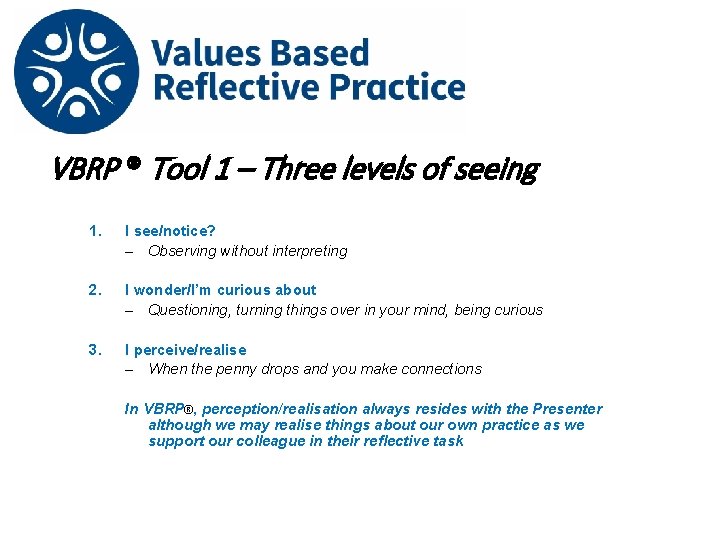 Values Based Reflective Practice

VBRP® Tool 1 – Three levels of seeing

1. I see/notice?
– Observing without interpreting

2. I wonder/I'm curious about
– Questioning, turning things over in your mind, being curious

3. I perceive/realise
– When the penny drops and you make connections

In VBRP®, perception/realisation always resides with the Presenter although we may realise things about our own practice as we support our colleague in their reflective task